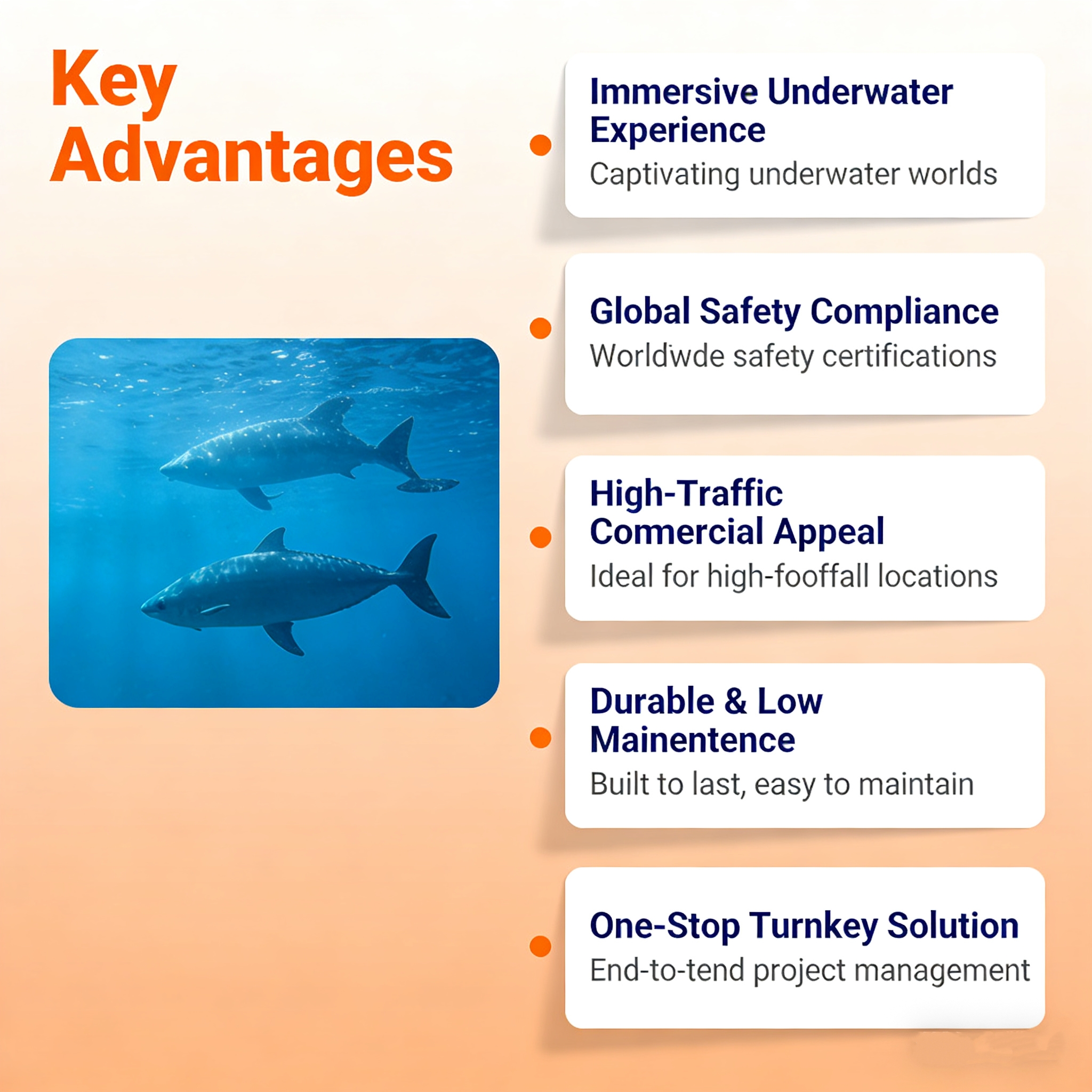 Key Advantages

Immersive Underwater Experience
Captivating underwater worlds

Global Safety Compliance
Worldwde safety certifications

High-Traffic Comercial Appeal
Ideal for high-fooffall locations

Durable & Low Mainentence
Built to last, easy to maintain

One-Stop Turnkey Solution
End-to-tend project management